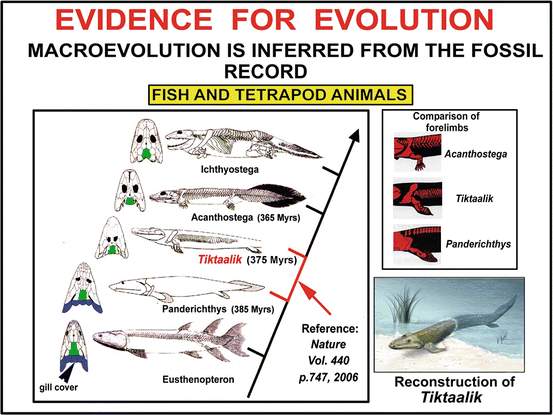 EVIDENCE FOR EVOLUTION

MACROEVOLUTION IS INFERRED FROM THE FOSSIL RECORD

FISH AND TETRAPOD ANIMALS

Ichthyostega

Acanthostega (365 Myrs)

Tiktaalik (375 Myrs)

Panderichthys (385 Myrs)

Eusthenopteron

gill cover

Reference: Nature Vol. 440 p.747, 2006

Comparison of forelimbs

Acanthostega

Tiktaalik

Panderichthys

Reconstruction of Tiktaalik